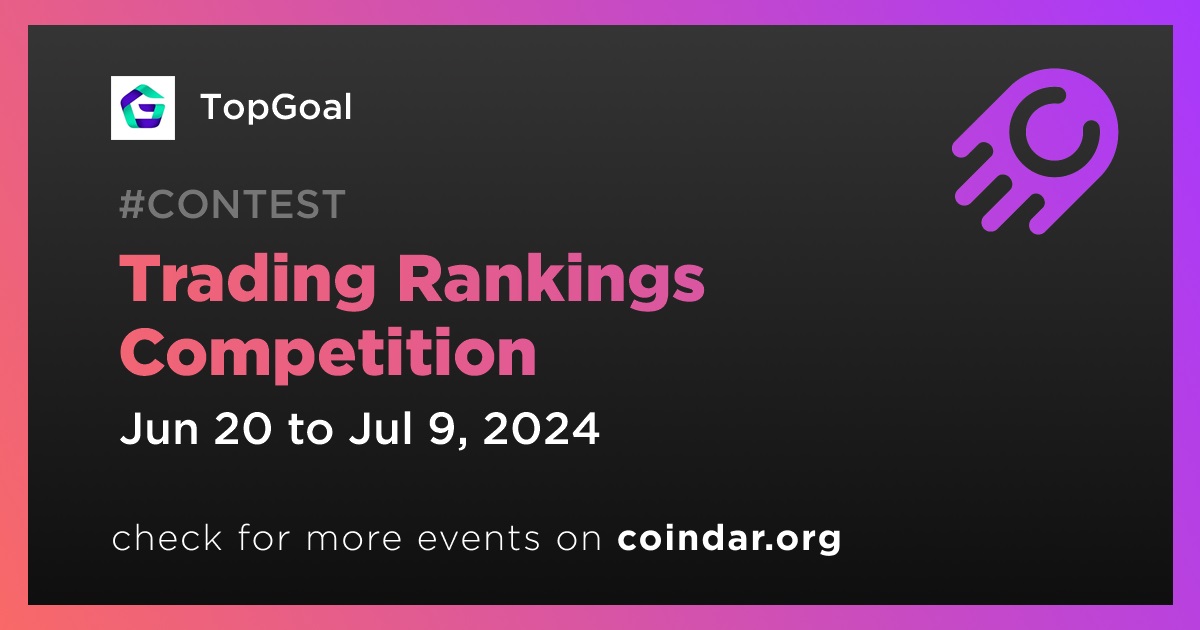 TopGoal

#CONTEST

Trading Rankings Competition

Jun 20 to Jul 9, 2024

check for more events on coindar.org